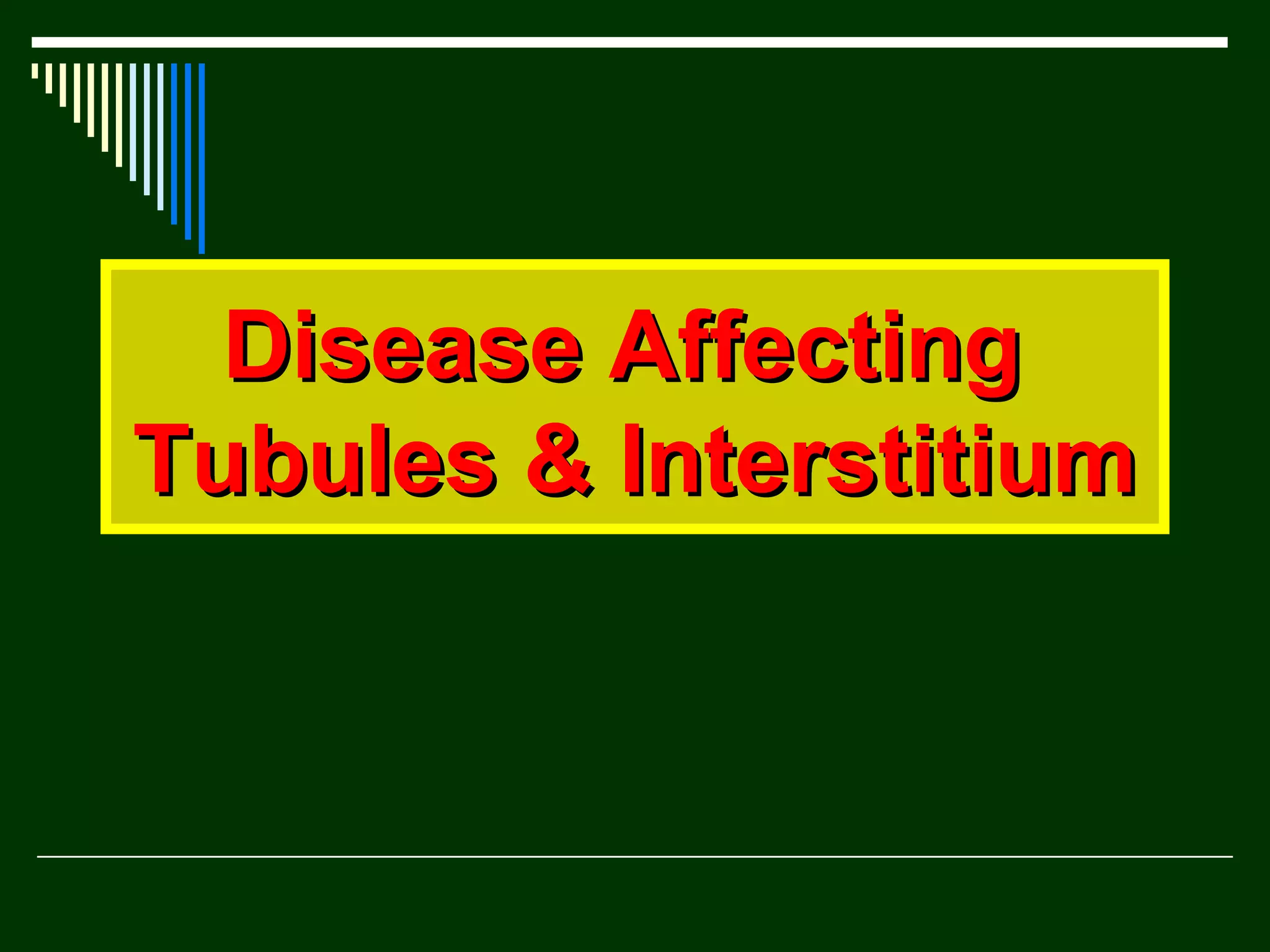 Disease Affecting Tubules & Interstitium